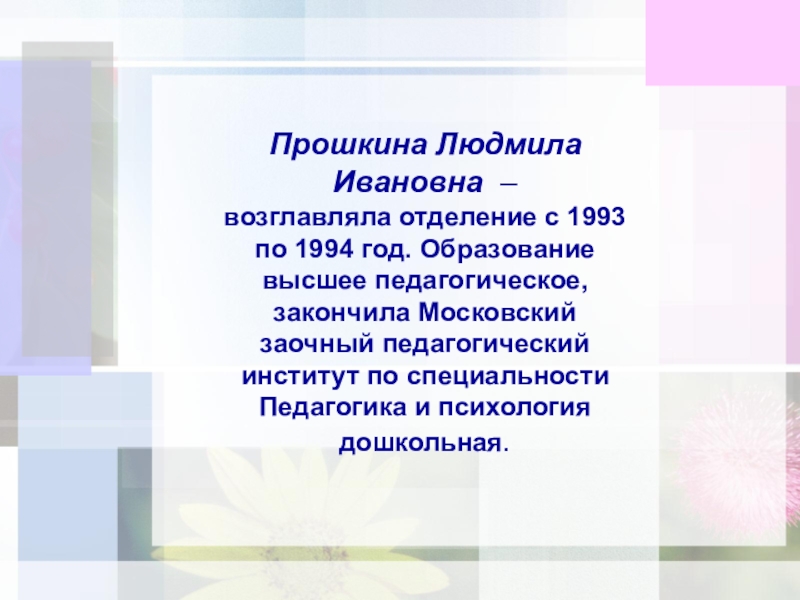 Прошкина Людмила Ивановна –
возглавляла отделение с 1993 по 1994 год. Образование высшее педагогическое, закончила Московский заочный педагогический институт по специальности Педагогика и психология дошкольная.